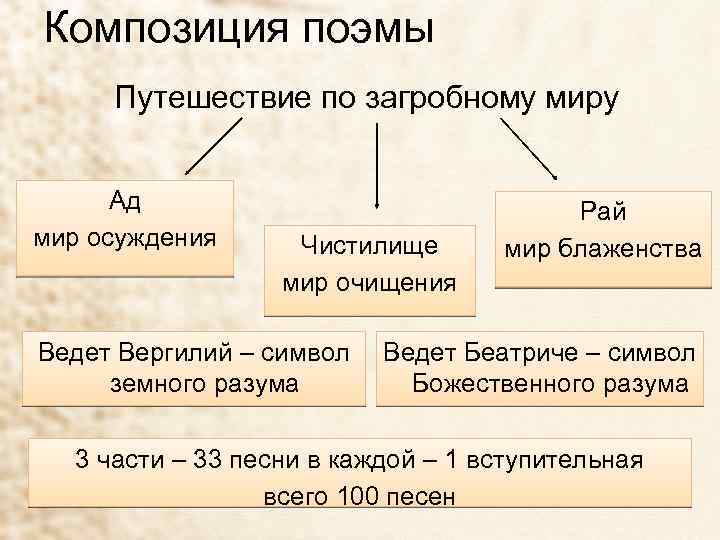 Композиция поэмы

Путешествие по загробному миру

Ад
мир осуждения

Чистилище
мир очищения

Рай
мир блаженства

Ведет Вергилий – символ земного разума

Ведет Беатриче – символ Божественного разума

3 части – 33 песни в каждой – 1 вступительная
всего 100 песен